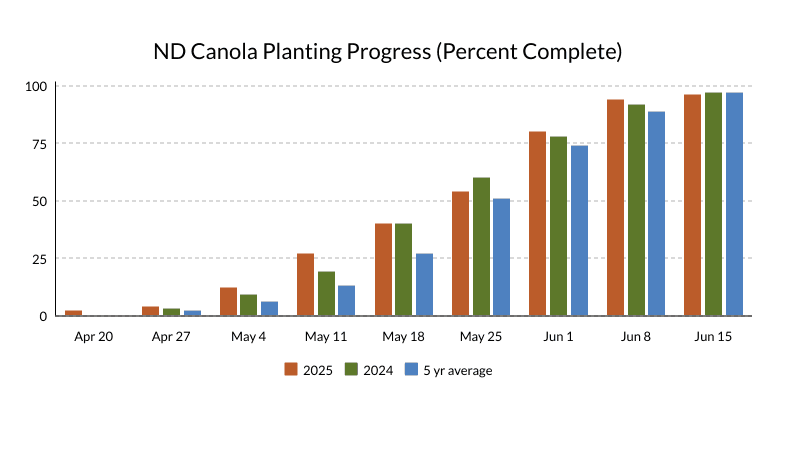 ND Canola Planting Progress (Percent Complete)

100
75
50
25
0

Apr 20
Apr 27
May 4
May 11
May 18
May 25
Jun 1
Jun 8
Jun 15

2025
2024
5 yr average